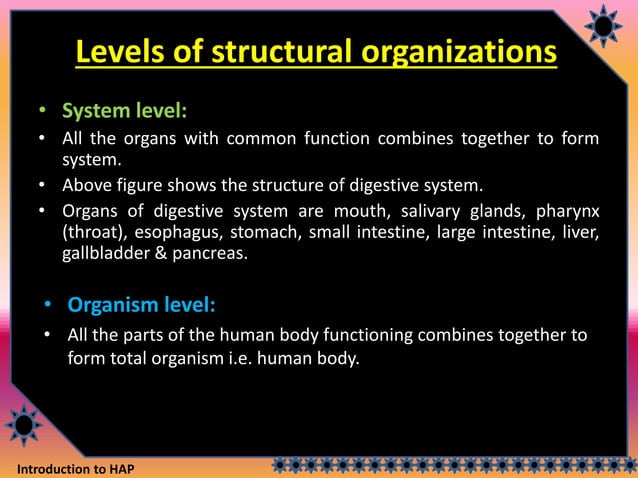 Levels of structural organizations

• System level:
• All the organs with common function combines together to form system.
• Above figure shows the structure of digestive system.
• Organs of digestive system are mouth, salivary glands, pharynx (throat), esophagus, stomach, small intestine, large intestine, liver, gallbladder & pancreas.

• Organism level:
• All the parts of the human body functioning combines together to form total organism i.e. human body.

Introduction to HAP